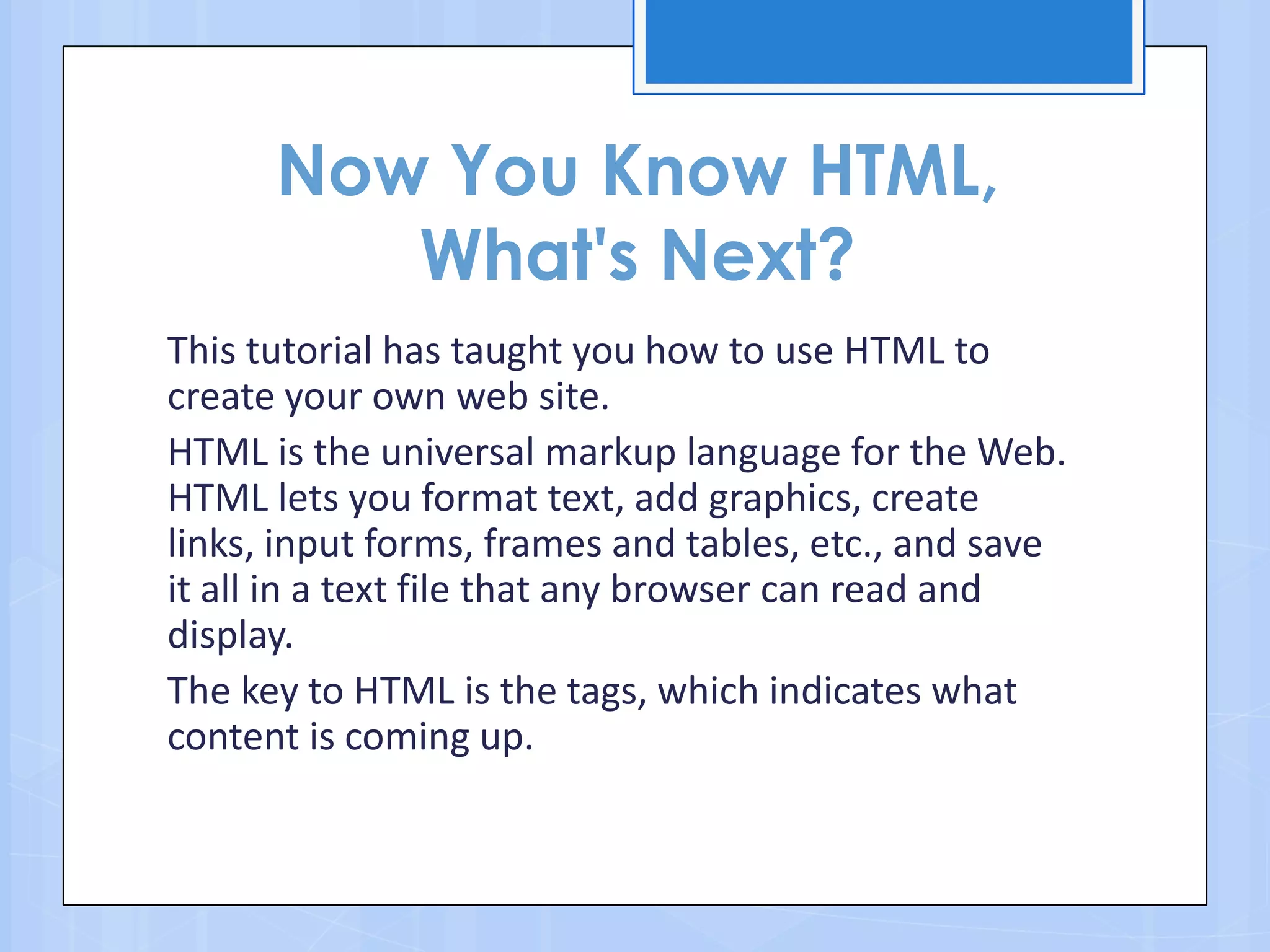 Now You Know HTML, What's Next?

This tutorial has taught you how to use HTML to create your own web site.

HTML is the universal markup language for the Web. HTML lets you format text, add graphics, create links, input forms, frames and tables, etc., and save it all in a text file that any browser can read and display.

The key to HTML is the tags, which indicates what content is coming up.